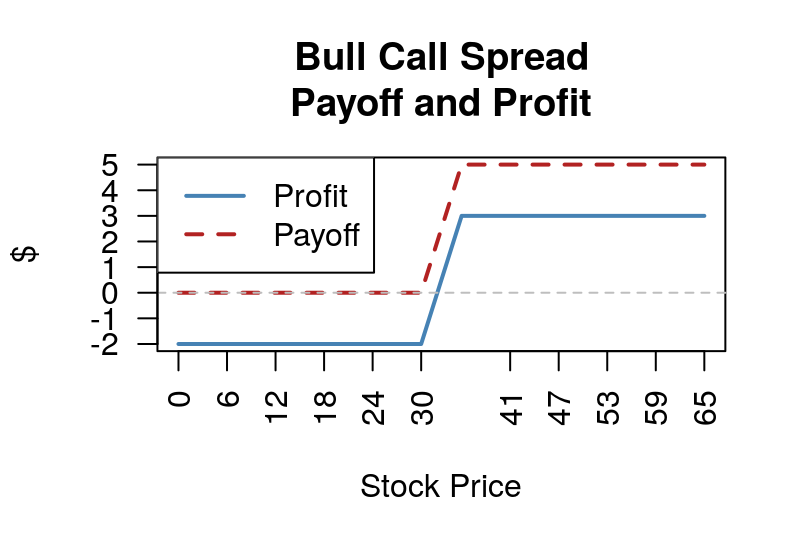 Bull Call Spread
Payoff and Profit

Profit
Payoff

$

5
4
3
2
1
0
-1
-2

0
6
12
18
24
30
41
47
53
59
65

Stock Price